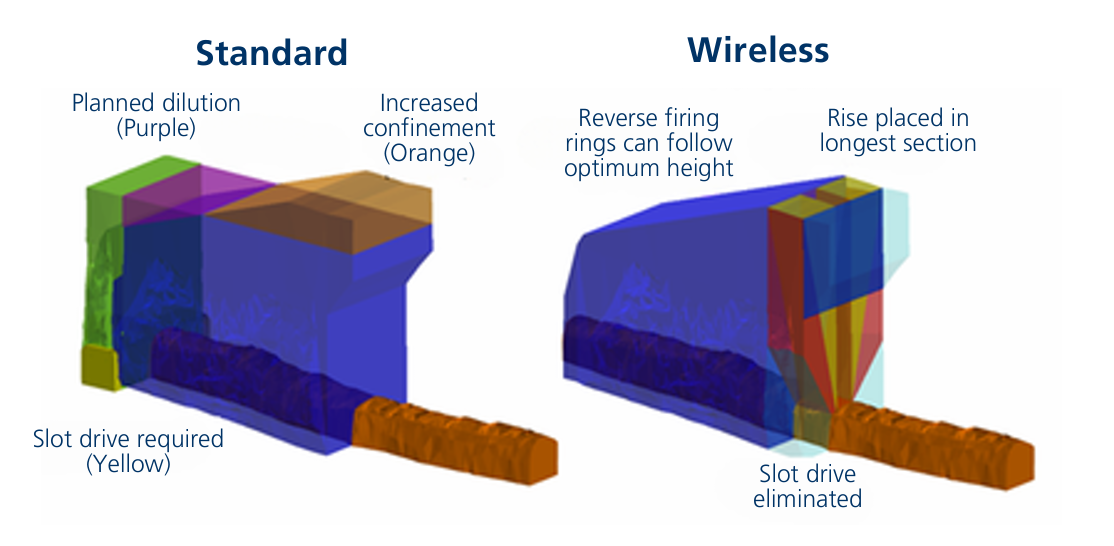 Standard

Planned dilution (Purple)

Increased confinement (Orange)

Slot drive required (Yellow)

Wireless

Reverse firing rings can follow optimum height

Rise placed in longest section

Slot drive eliminated